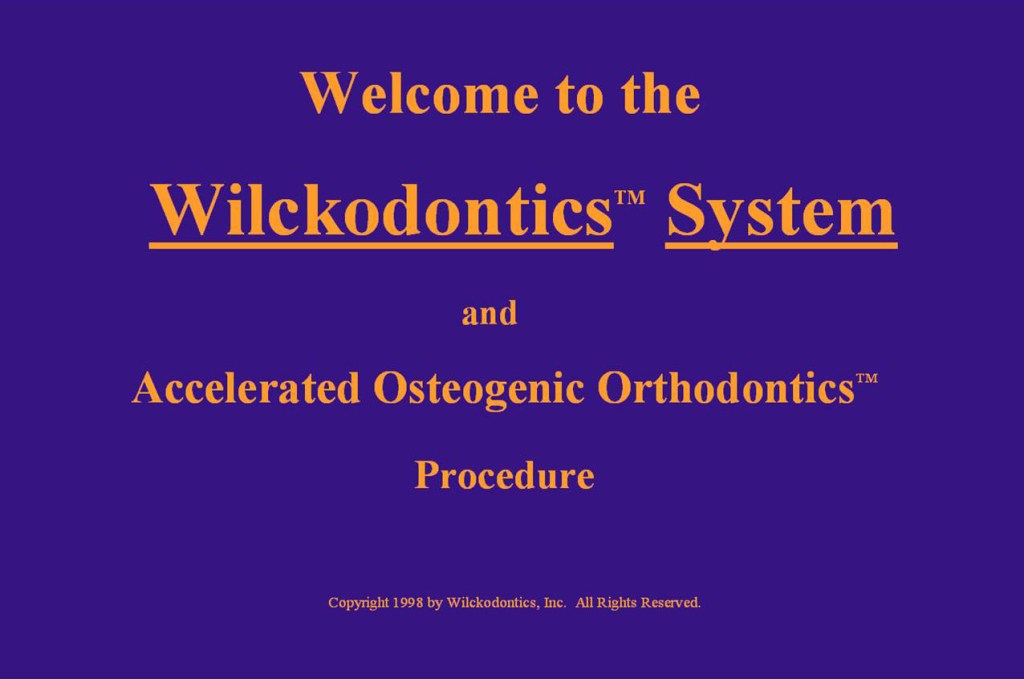 Welcome to the

Wilckodontics™ System

and

Accelerated Osteogenic Orthodontics™

Procedure

Copyright 1998 by Wilckodontics, Inc. All Rights Reserved.